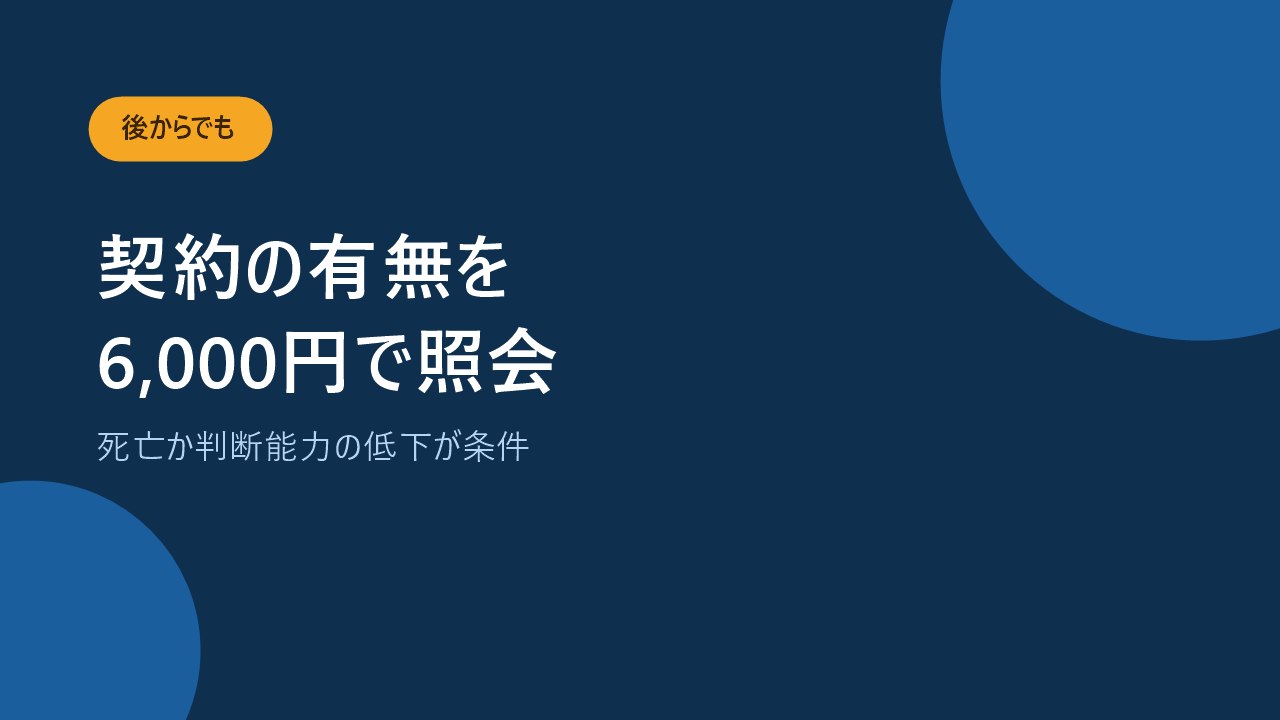 後からでも

契約の有無を
6,000円で照会

死亡か判断能力の低下が条件